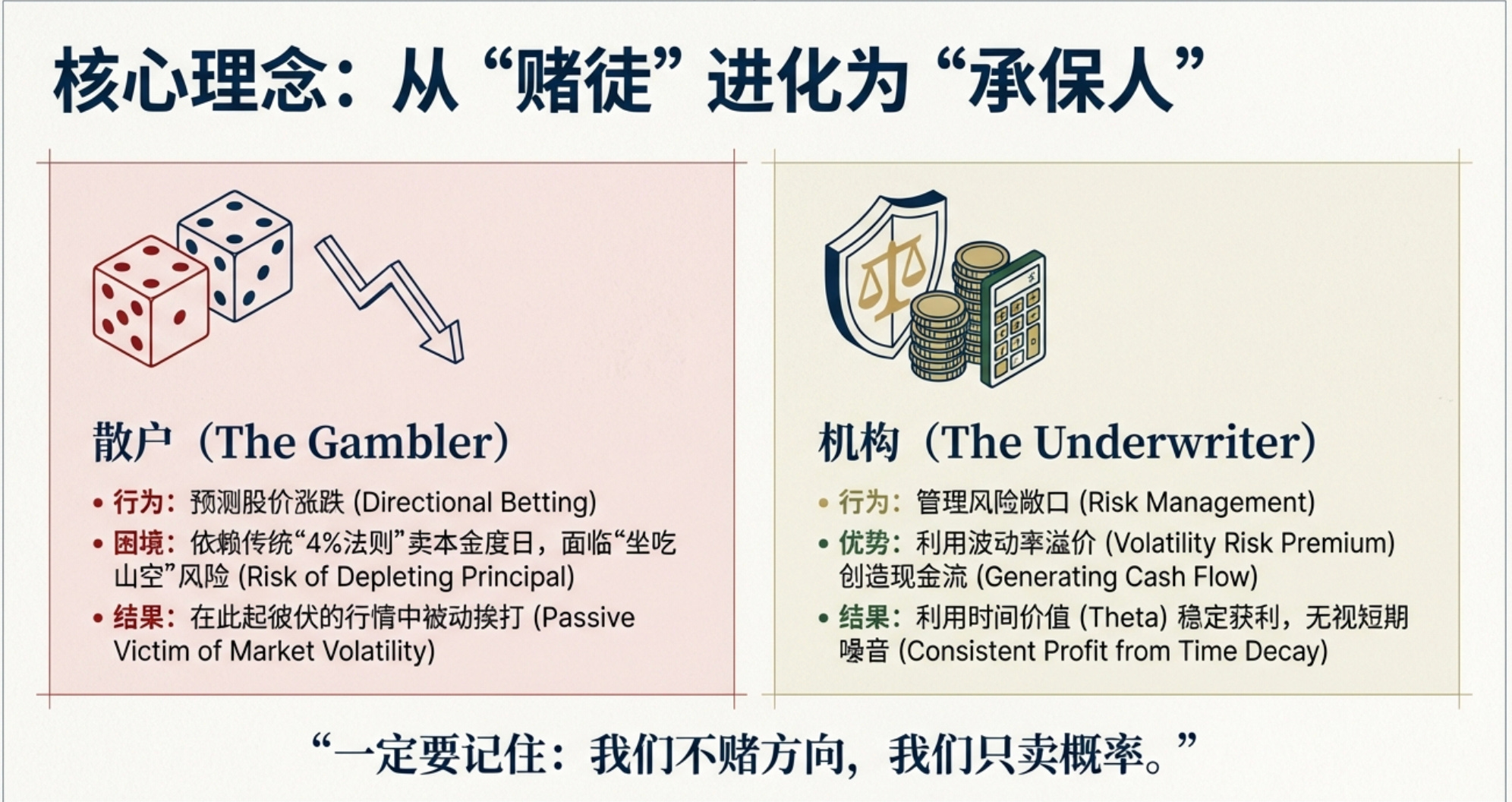 核心理念：从“赌徒”进化为“承保人”

散户（The Gambler）

• 行为：预测股价涨跌 (Directional Betting)
• 困境：依赖传统“4%法则”卖本金度日，面临“坐吃山空”风险 (Risk of Depleting Principal)
• 结果：在此起彼伏的行情中被动挨打 (Passive Victim of Market Volatility)

机构（The Underwriter）

• 行为：管理风险敞口 (Risk Management)
• 优势：利用波动率溢价 (Volatility Risk Premium) 创造现金流 (Generating Cash Flow)
• 结果：利用时间价值 (Theta) 稳定获利，无视短期噪音 (Consistent Profit from Time Decay)

“一定要记住：我们不赌方向，我们只卖概率。”